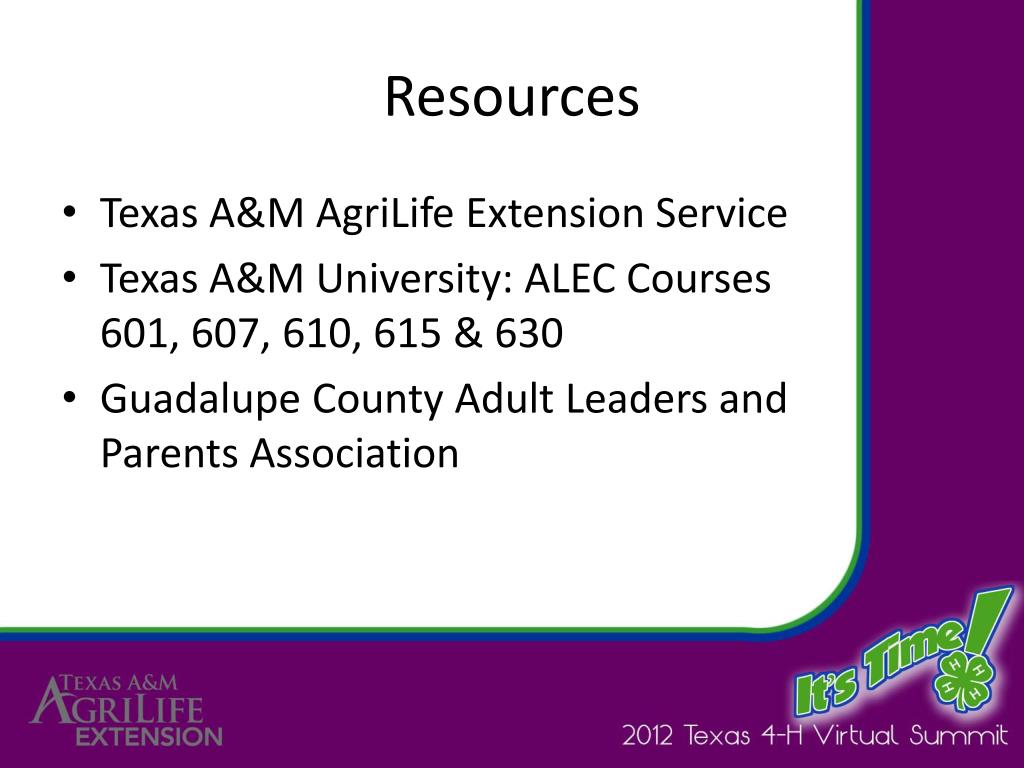 Resources

• Texas A&M AgriLife Extension Service
• Texas A&M University: ALEC Courses 601, 607, 610, 615 & 630
• Guadalupe County Adult Leaders and Parents Association

TEXAS A&M AGRILIFE EXTENSION

It's Time!

H H H H

2012 Texas 4-H Virtual Summit